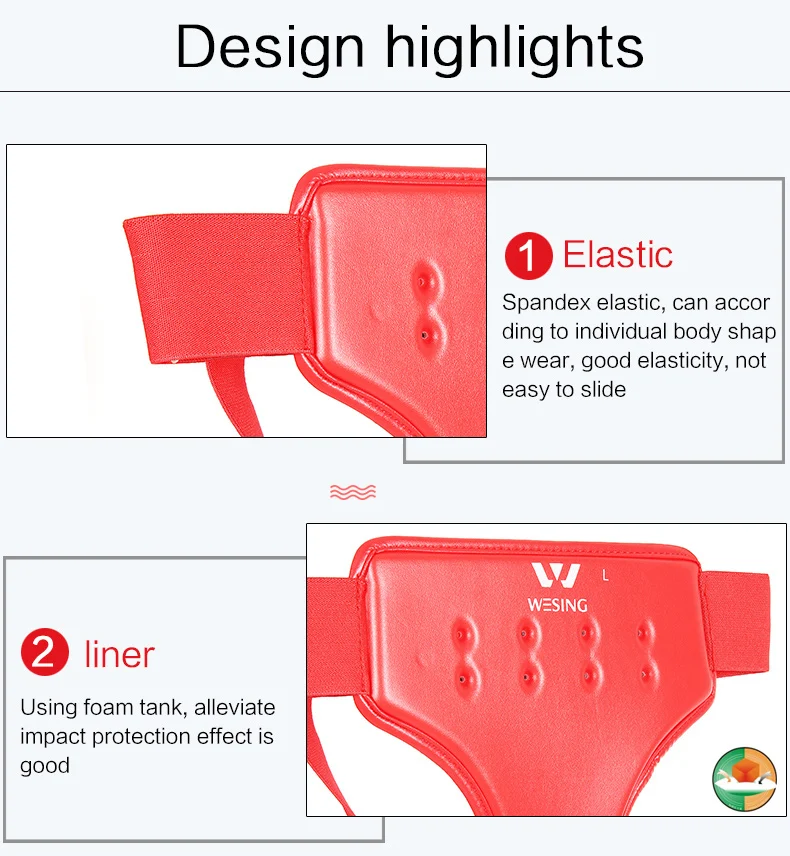 Design highlights

1 Elastic

Spandex elastic, can accor ding to individual body shap e wear, good elasticity, not easy to slide

W L
WESING

2 liner

Using foam tank, alleviate impact protection effect is good